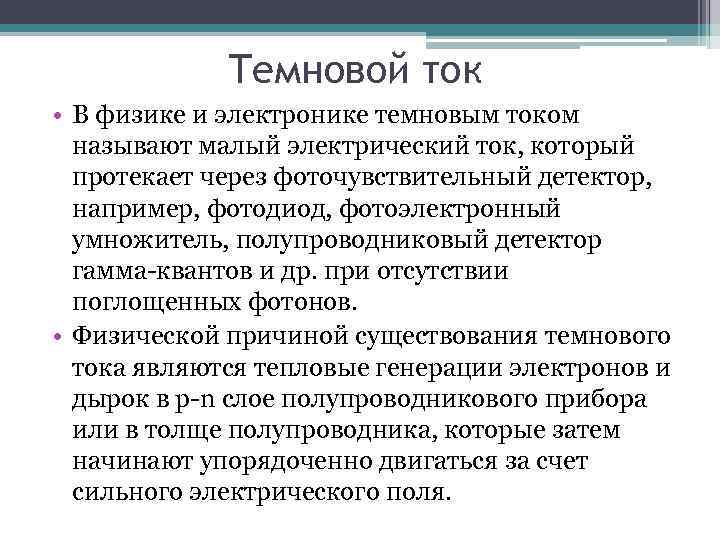 Темновой ток

• В физике и электронике темновым током называют малый электрический ток, который протекает через фоточувствительный детектор, например, фотодиод, фотоэлектронный умножитель, полупроводниковый детектор гамма-квантов и др. при отсутствии поглощенных фотонов.

• Физической причиной существования темнового тока являются тепловые генерации электронов и дырок в p-n слое полупроводникового прибора или в толще полупроводника, которые затем начинают упорядоченно двигаться за счет сильного электрического поля.